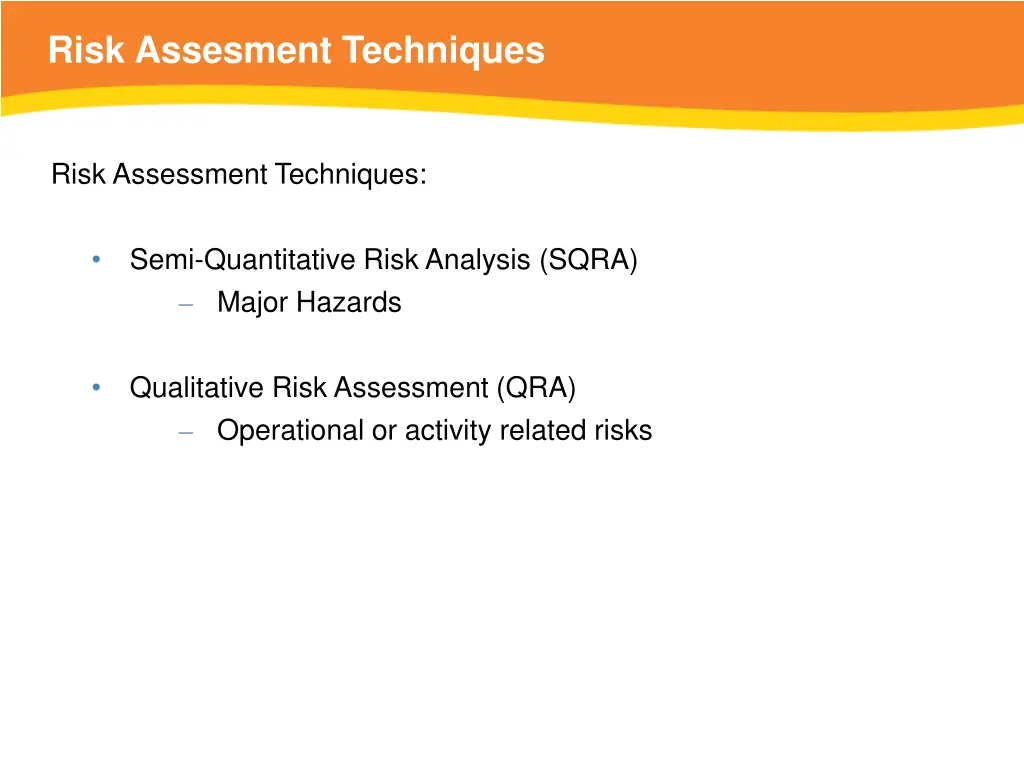 Risk Assesment Techniques

Risk Assessment Techniques:

• Semi-Quantitative Risk Analysis (SQRA)
– Major Hazards

• Qualitative Risk Assessment (QRA)
– Operational or activity related risks